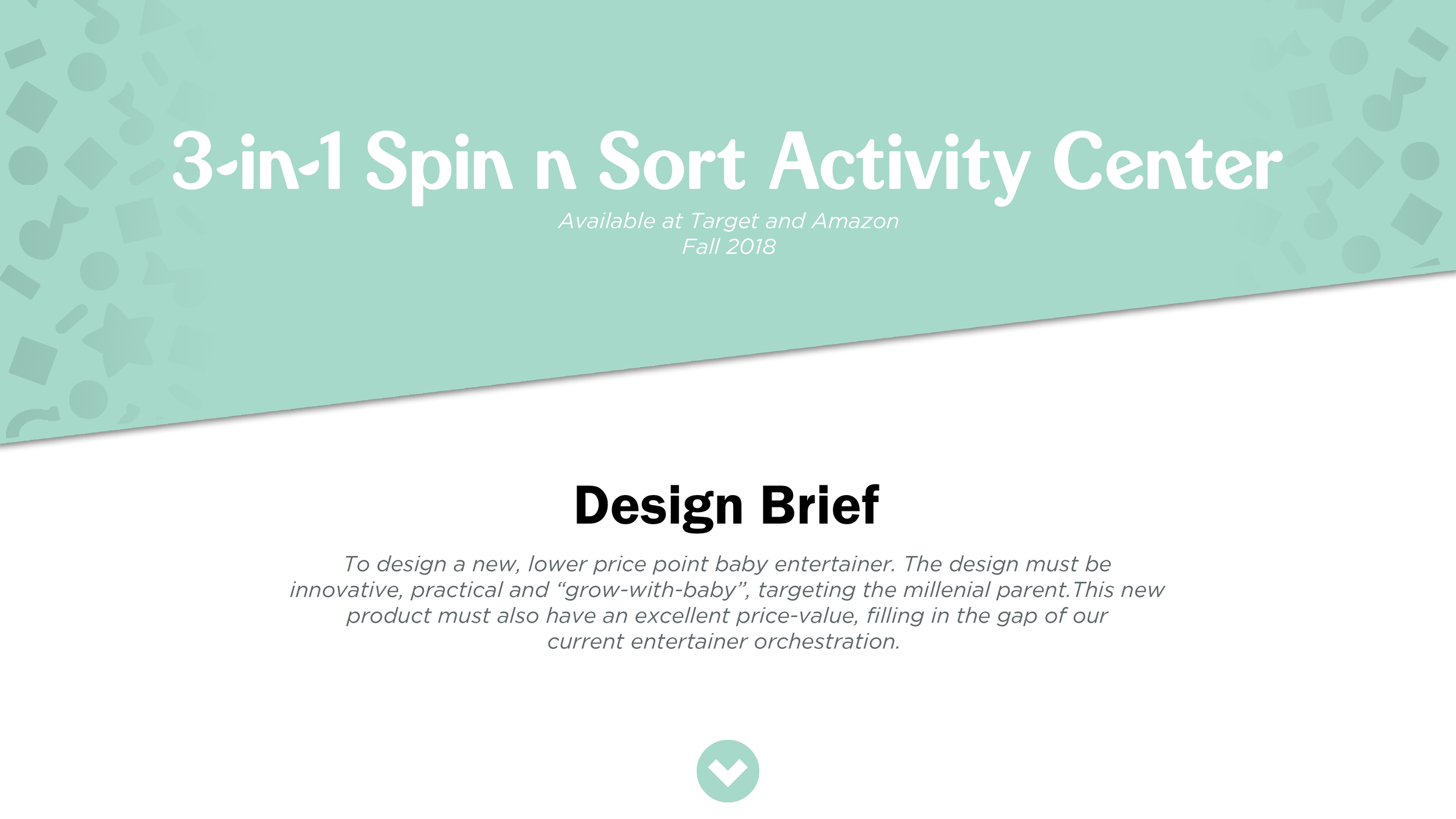 3-in-1 Spin n Sort Activity Center

Available at Target and Amazon
Fall 2018

Design Brief

To design a new, lower price point baby entertainer. The design must be innovative, practical and “grow-with-baby”, targeting the millenial parent.This new product must also have an excellent price-value, filling in the gap of our current entertainer orchestration.